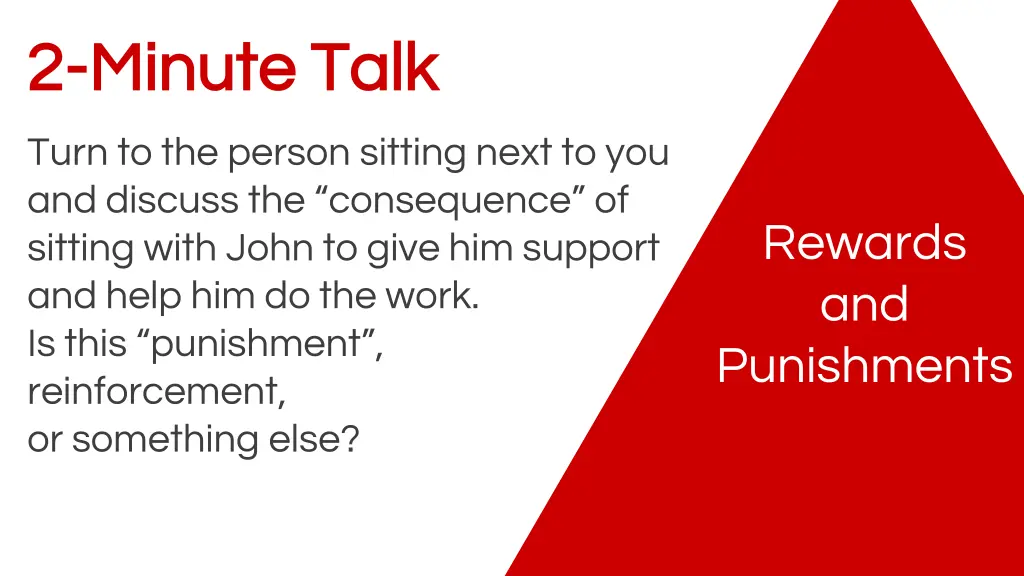 2-Minute Talk

Turn to the person sitting next to you and discuss the “consequence” of sitting with John to give him support and help him do the work.
Is this “punishment”,
reinforcement,
or something else?

Rewards
and
Punishments